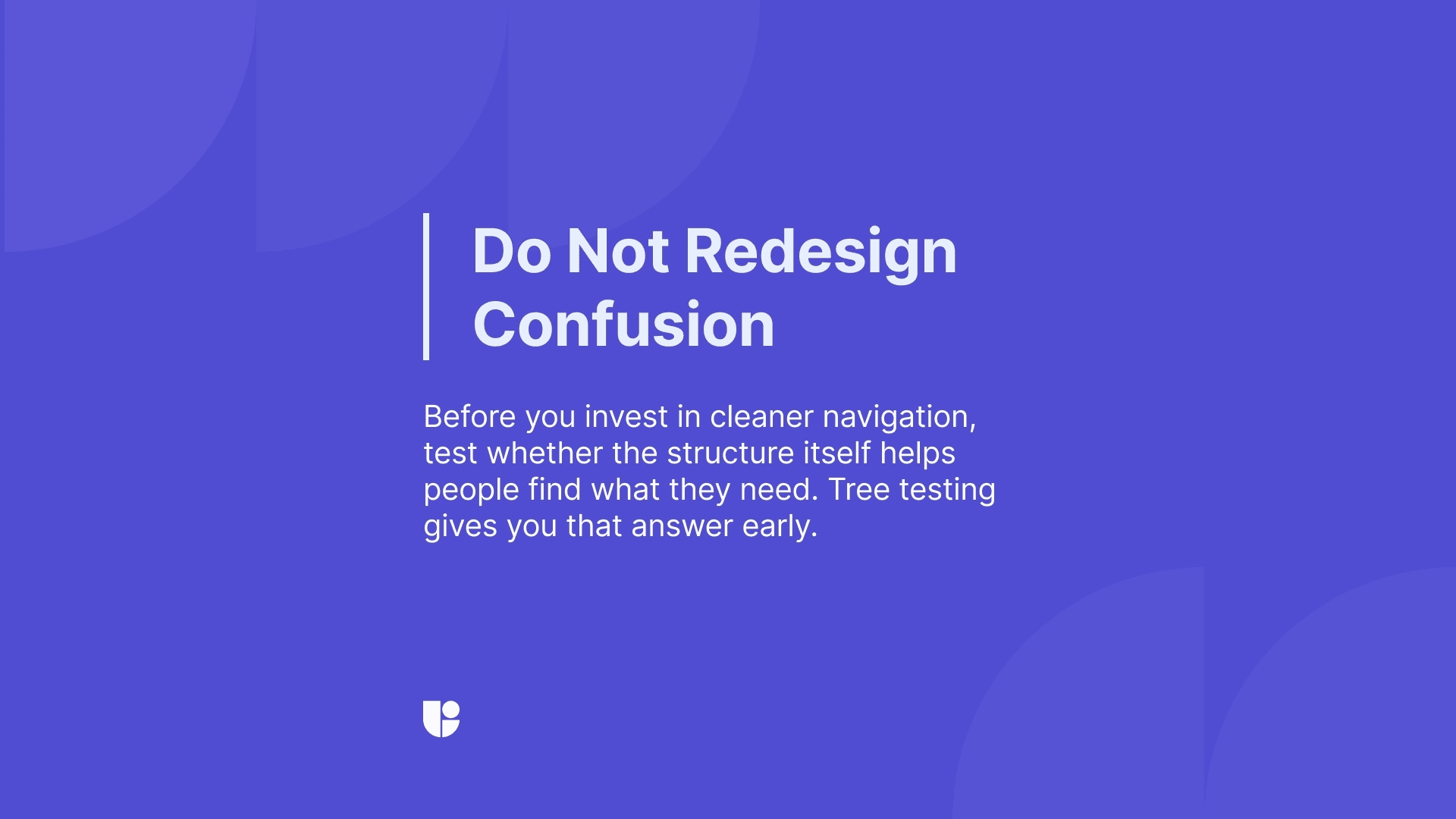 Do Not Redesign Confusion

Before you invest in cleaner navigation, test whether the structure itself helps people find what they need. Tree testing gives you that answer early.